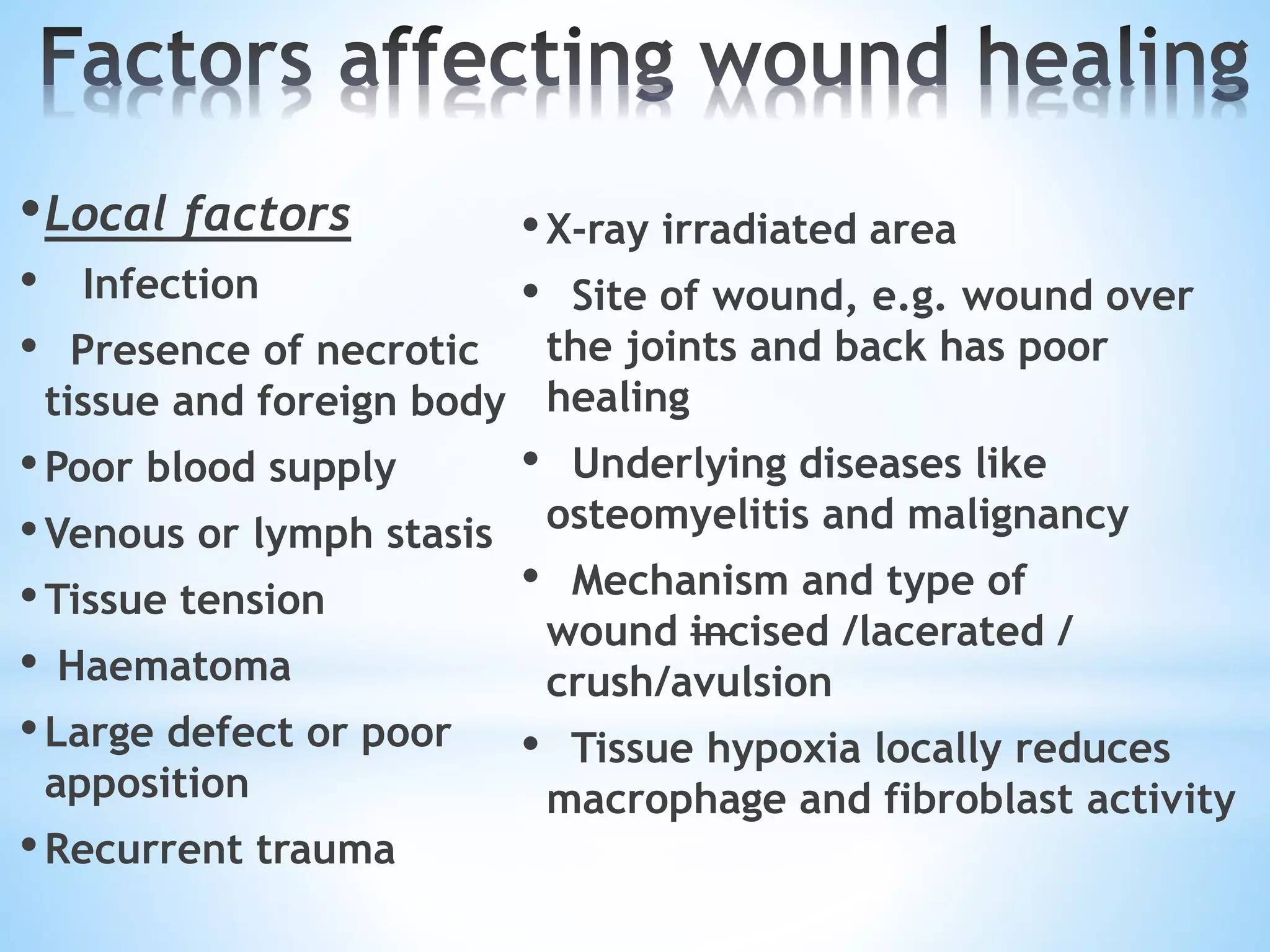 Factors affecting wound healing

• Local factors
• Infection
• Presence of necrotic tissue and foreign body
• Poor blood supply
• Venous or lymph stasis
• Tissue tension
• Haematoma
• Large defect or poor apposition
• Recurrent trauma

• X-ray irradiated area
• Site of wound, e.g. wound over the joints and back has poor healing
• Underlying diseases like osteomyelitis and malignancy
• Mechanism and type of wound incised /lacerated / crush/avulsion
• Tissue hypoxia locally reduces macrophage and fibroblast activity